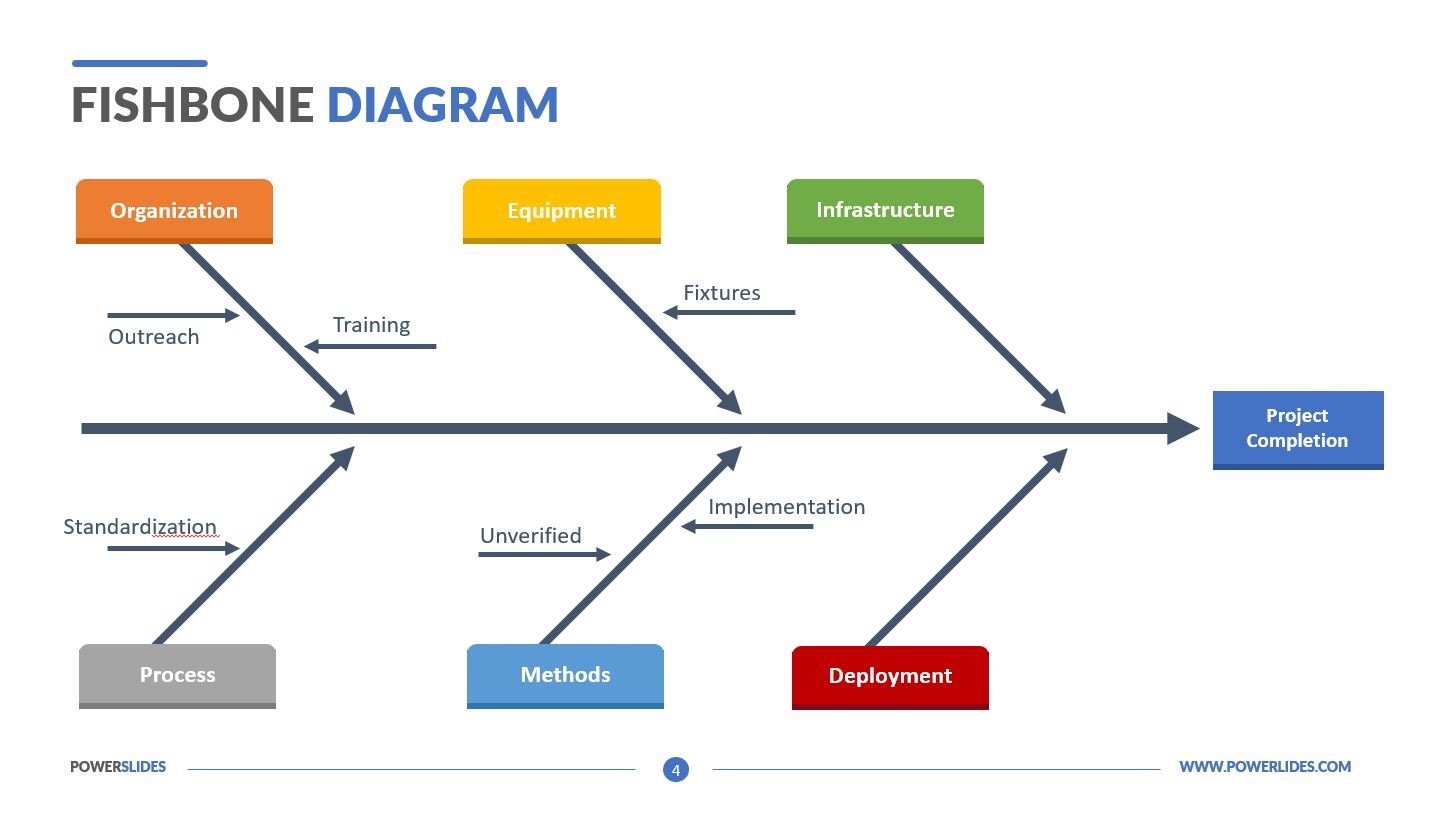 FISHBONE DIAGRAM

Organization

Equipment

Infrastructure

Outreach

Training

Fixtures

Project Completion

Standardization

Unverified

Implementation

Process

Methods

Deployment

POWERSLIDES

4

WWW.POWERLIDES.COM